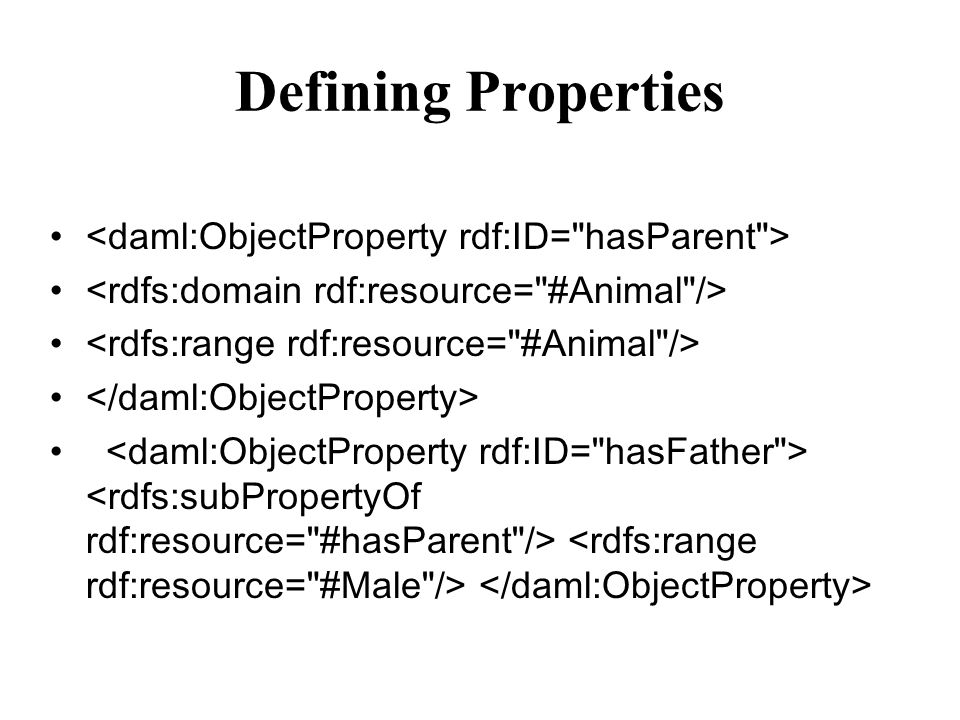 Defining Properties

• <daml:ObjectProperty rdf:ID="hasParent">
• <rdfs:domain rdf:resource="#Animal"/>
• <rdfs:range rdf:resource="#Animal"/>
• </daml:ObjectProperty>
• <daml:ObjectProperty rdf:ID="hasFather"> <rdfs:subPropertyOf rdf:resource="#hasParent"/> <rdfs:range rdf:resource="#Male"/> </daml:ObjectProperty>